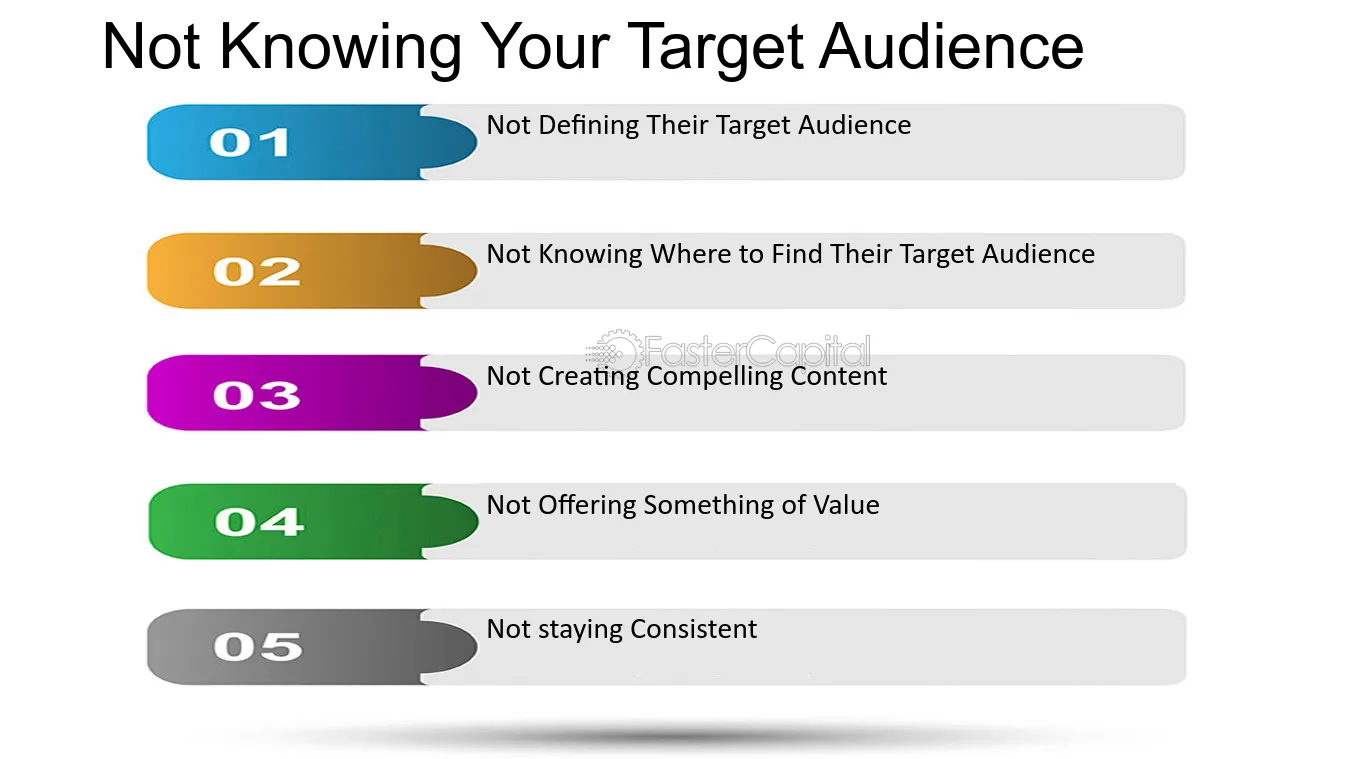 Not Knowing Your Target Audience

01
Not Defining Their Target Audience

02
Not Knowing Where to Find Their Target Audience

03
Not Creating Compelling Content

04
Not Offering Something of Value

05
Not staying Consistent

FasterCapital